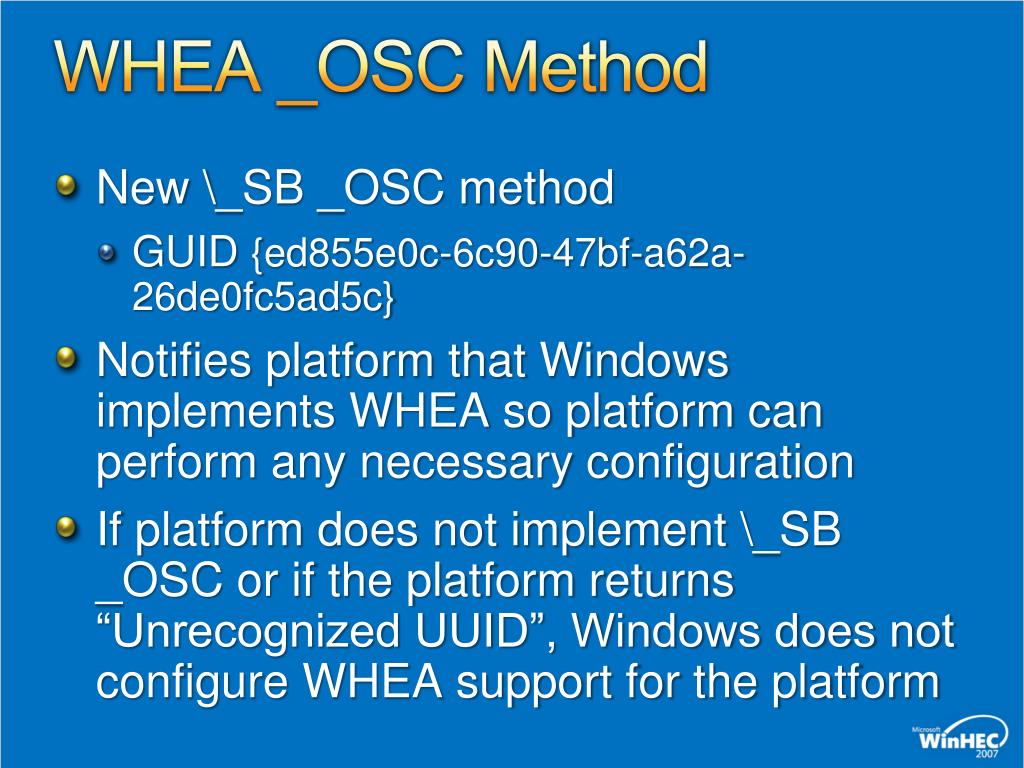 WHEA _OSC Method

New \_SB _OSC method

GUID {ed855e0c-6c90-47bf-a62a-26de0fc5ad5c}

Notifies platform that Windows implements WHEA so platform can perform any necessary configuration

If platform does not implement \_SB _OSC or if the platform returns “Unrecognized UUID”, Windows does not configure WHEA support for the platform

Microsoft WinHEC 2007